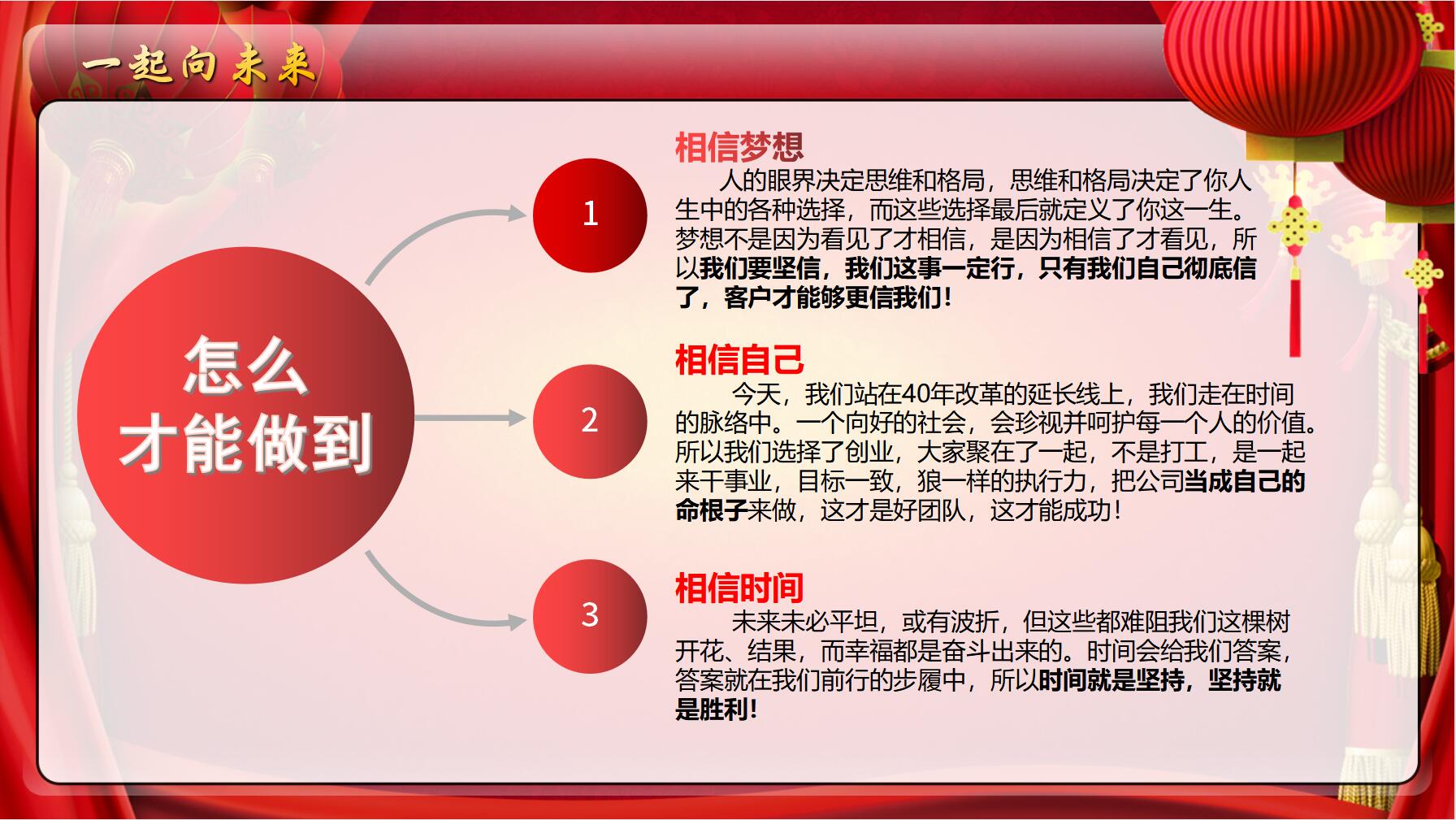 一起向未来

怎么
才能做到

1

相信梦想

人的眼界决定思维和格局，思维和格局决定了你人生中的各种选择，而这些选择最后就定义了你这一生。梦想不是因为看见了才相信，是因为相信了才看见，所以我们要坚信，我们这事一定行，只有我们自己彻底信了，客户才能够更信我们！

2

相信自己

今天，我们站在40年改革的延长线上，我们走在时间的脉络中。一个向好的社会，会珍视并呵护每一个人的价值。所以我们选择了创业，大家聚在了一起，不是打工，是一起来干事业，目标一致，狼一样的执行力，把公司当成自己的命根子来做，这才是好团队，这才能成功！

3

相信时间

未来未必平坦，或有波折，但这些都难阻我们这棵树开花、结果，而幸福都是奋斗出来的。时间会给我们答案，答案就在我们前行的步履中，所以时间就是坚持，坚持就是胜利！